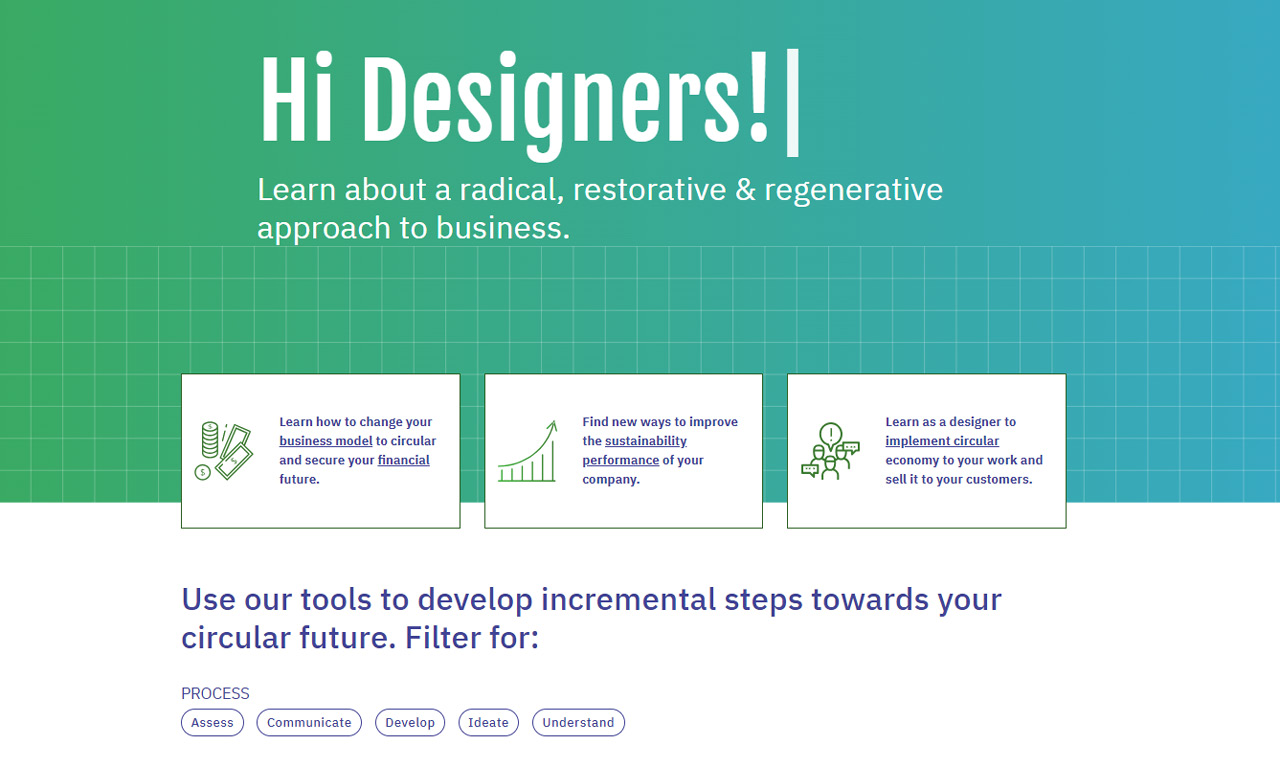 Hi Designers!|

Learn about a radical, restorative & regenerative approach to business.

Learn how to change your business model to circular and secure your financial future.

Find new ways to improve the sustainability performance of your company.

Learn as a designer to implement circular economy to your work and sell it to your customers.

Use our tools to develop incremental steps towards your circular future. Filter for:

PROCESS

Assess Communicate Develop Ideate Understand